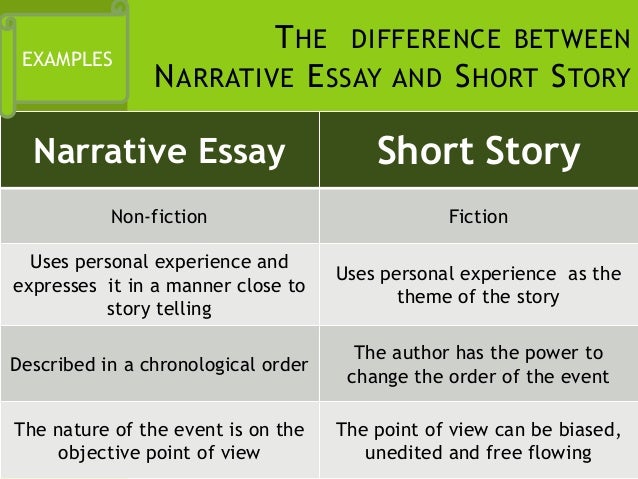 EXAMPLES

THE DIFFERENCE BETWEEN NARRATIVE ESSAY AND SHORT STORY

| Narrative Essay | Short Story |
|---|---|
| Non-fiction | Fiction |
| Uses personal experience and expresses it in a manner close to story telling | Uses personal experience as the theme of the story |
| Described in a chronological order | The author has the power to change the order of the event |
| The nature of the event is on the objective point of view | The point of view can be biased, unedited and free flowing |